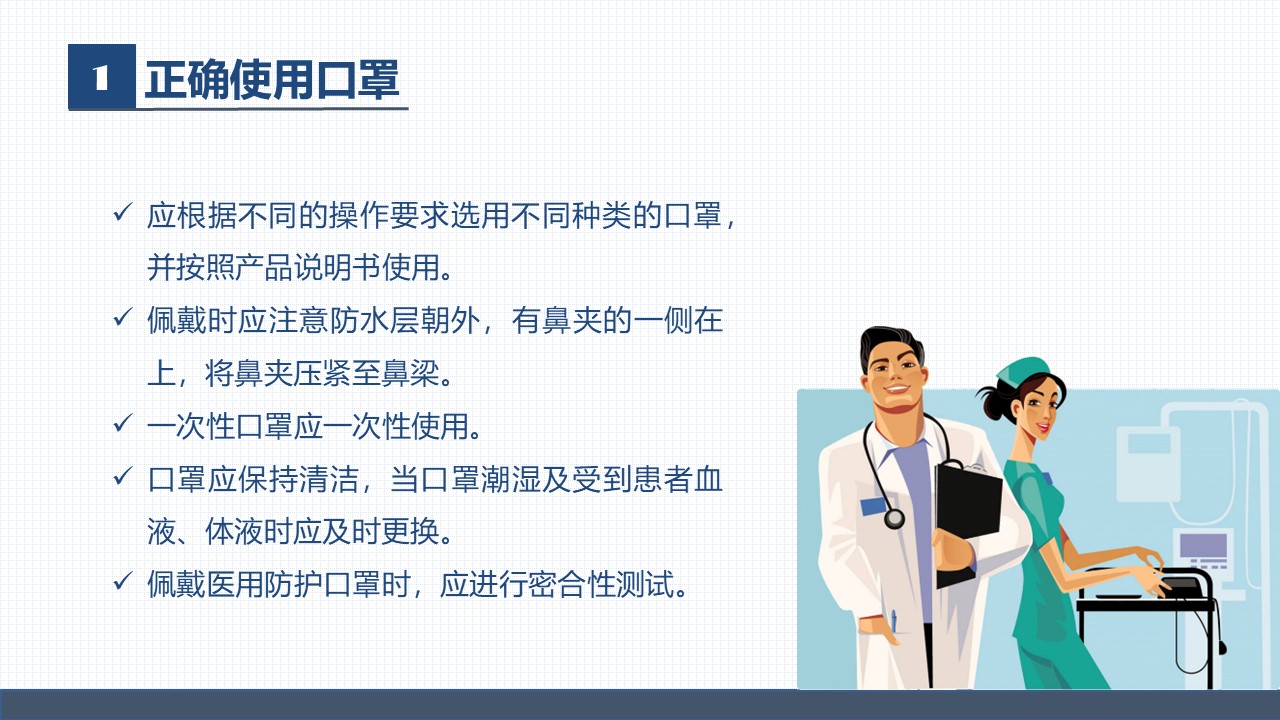 1 正确使用口罩

✓ 应根据不同的操作要求选用不同种类的口罩，并按照产品说明书使用。

✓ 佩戴时应注意防水层朝外，有鼻夹的一侧在上，将鼻夹压紧至鼻梁。

✓ 一次性口罩应一次性使用。

✓ 口罩应保持清洁，当口罩潮湿及受到患者血液、体液时应及时更换。

✓ 佩戴医用防护口罩时，应进行密合性测试。